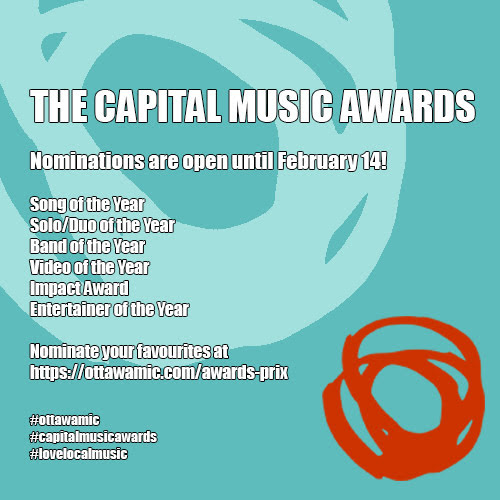 THE CAPITAL MUSIC AWARDS

Nominations are open until February 14!

Song of the Year
Solo/Duo of the Year
Band of the Year
Video of the Year
Impact Award
Entertainer of the Year

Nominate your favourites at
https://ottawamic.com/awards-prix

#ottawamic
#capitalmusicawards
#lovelocalmusic